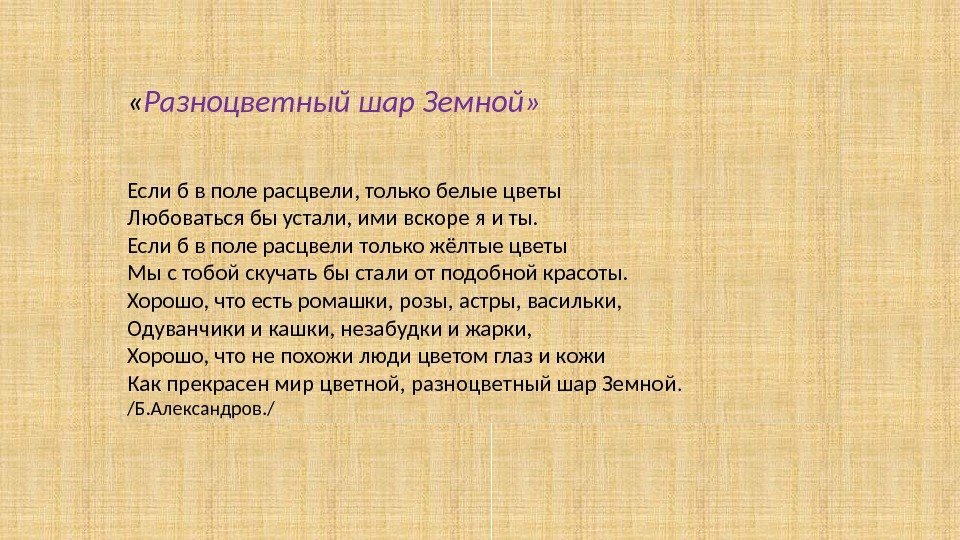 «Разноцветный шар Земной»

Если б в поле расцвели, только белые цветы
Любоваться бы устали, ими вскоре я и ты.
Если б в поле расцвели только жёлтые цветы
Мы с тобой скучать бы стали от подобной красоты.
Хорошо, что есть ромашки, розы, астры, васильки,
Одуванчики и кашки, незабудки и жарки,
Хорошо, что не похожи люди цветом глаз и кожи
Как прекрасен мир цветной, разноцветный шар Земной.
/Б.Александров./